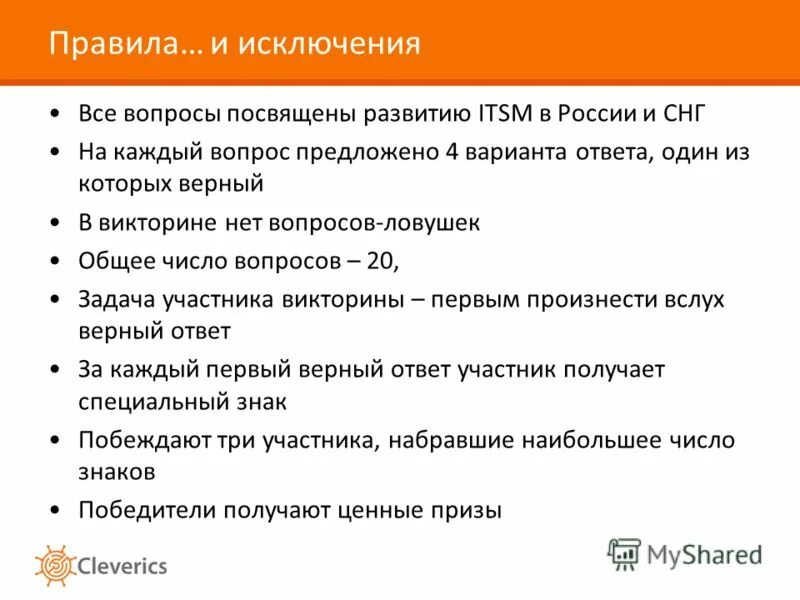 Правила… и исключения

• Все вопросы посвящены развитию ITSM в России и СНГ
• На каждый вопрос предложено 4 варианта ответа, один из которых верный
• В викторине нет вопросов-ловушек
• Общее число вопросов – 20,
• Задача участника викторины – первым произнести вслух верный ответ
• За каждый первый верный ответ участник получает специальный знак
• Побеждают три участника, набравшие наибольшее число знаков
• Победители получают ценные призы

Cleverics

MyShared